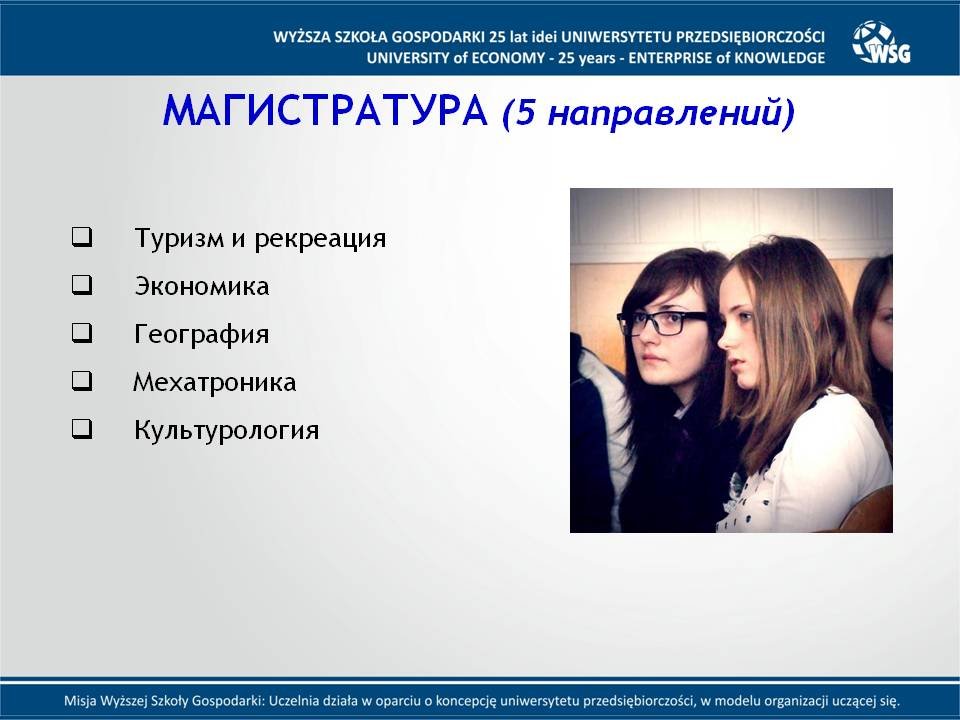 WYŻSZA SZKOŁA GOSPODARKI 25 lat idei UNIWERSYTETU PRZEDSIĘBIORCZOŚCI
UNIVERSITY of ECONOMY - 25 years - ENTERPRISE of KNOWLEDGE

WSG

МАГИСТРАТУРА (5 направлений)

❑ Туризм и рекреация
❑ Экономика
❑ География
❑ Мехатроника
❑ Культурология

Misja Wyższej Szkoły Gospodarki: Uczelnia działa w oparciu o koncepcję uniwersytetu przedsiębiorczości, w modelu organizacji uczącej się.